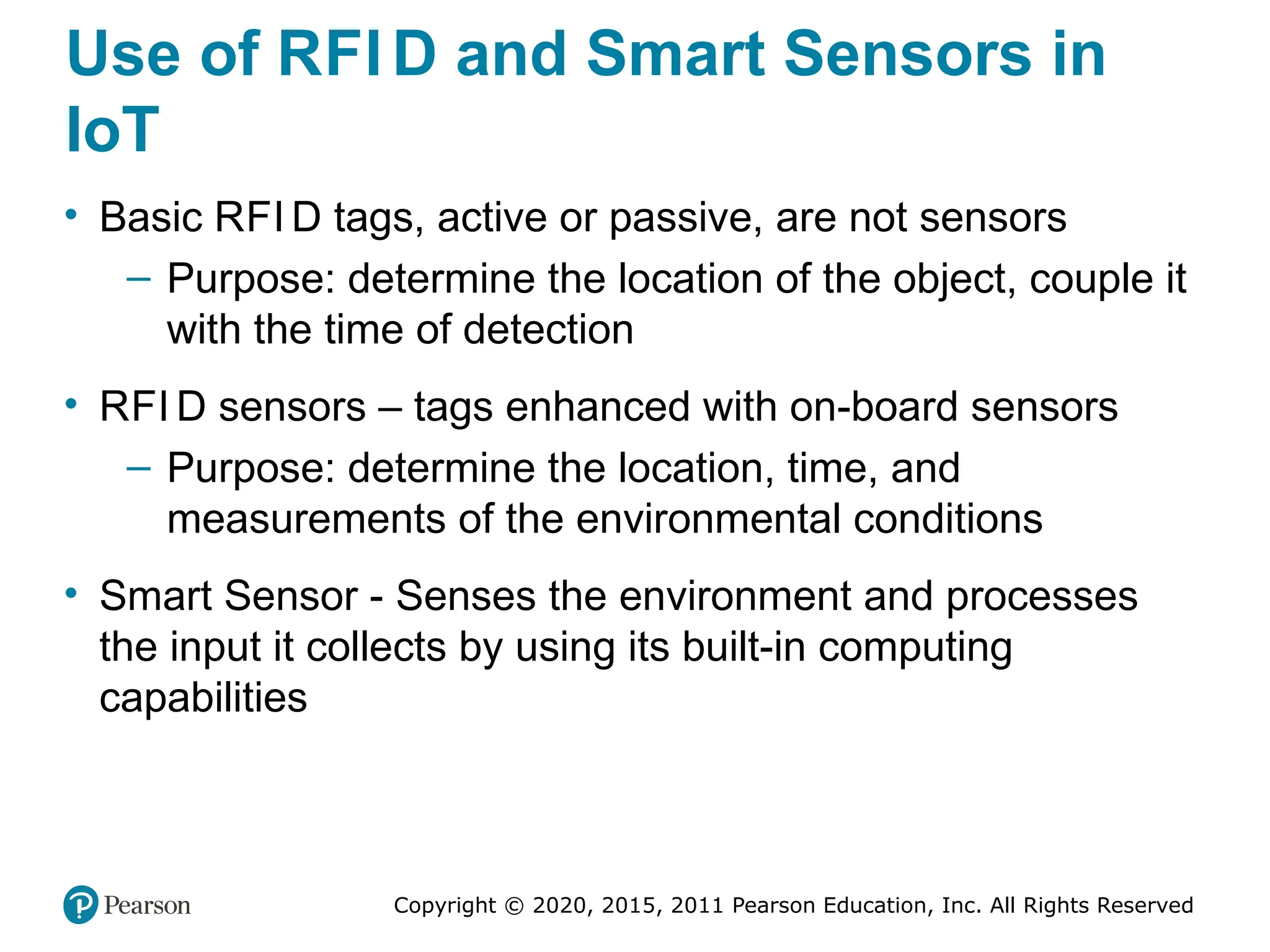 Use of RFID and Smart Sensors in IoT

• Basic RFID tags, active or passive, are not sensors
– Purpose: determine the location of the object, couple it with the time of detection

• RFID sensors – tags enhanced with on-board sensors
– Purpose: determine the location, time, and measurements of the environmental conditions

• Smart Sensor - Senses the environment and processes the input it collects by using its built-in computing capabilities

Pearson

Copyright © 2020, 2015, 2011 Pearson Education, Inc. All Rights Reserved